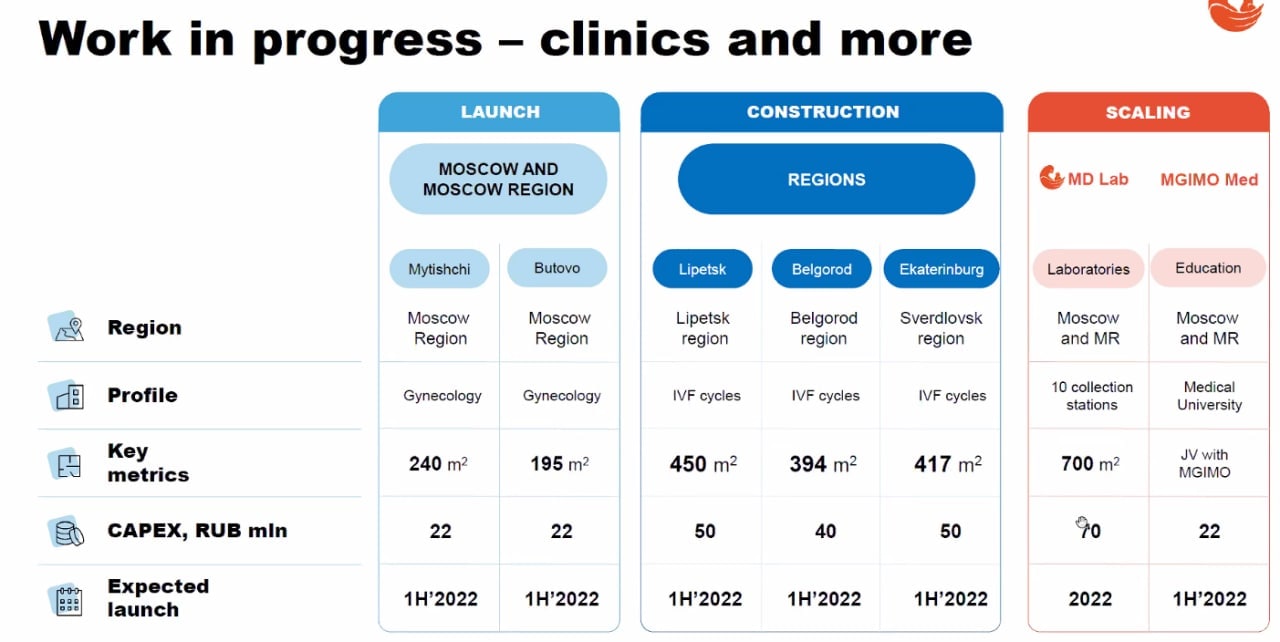 Work in progress – clinics and more

| | LAUNCH | | CONSTRUCTION | | | SCALING | |
|---|---|---|---|---|---|---|---|
| | MOSCOW AND MOSCOW REGION | | REGIONS | | | MD Lab | MGIMO Med |
| | Mytishchi | Butovo | Lipetsk | Belgorod | Ekaterinburg | Laboratories | Education |
| Region | Moscow Region | Moscow Region | Lipetsk region | Belgorod region | Sverdlovsk region | Moscow and MR | Moscow and MR |
| Profile | Gynecology | Gynecology | IVF cycles | IVF cycles | IVF cycles | 10 collection stations | Medical University |
| Key metrics | 240 $m^2$ | 195 $m^2$ | 450 $m^2$ | 394 $m^2$ | 417 $m^2$ | 700 $m^2$ | JV with MGIMO |
| CAPEX, RUB mln | 22 | 22 | 50 | 40 | 50 | 70 | 22 |
| Expected launch | 1H'2022 | 1H'2022 | 1H'2022 | 1H'2022 | 1H'2022 | 2022 | 1H'2022 |